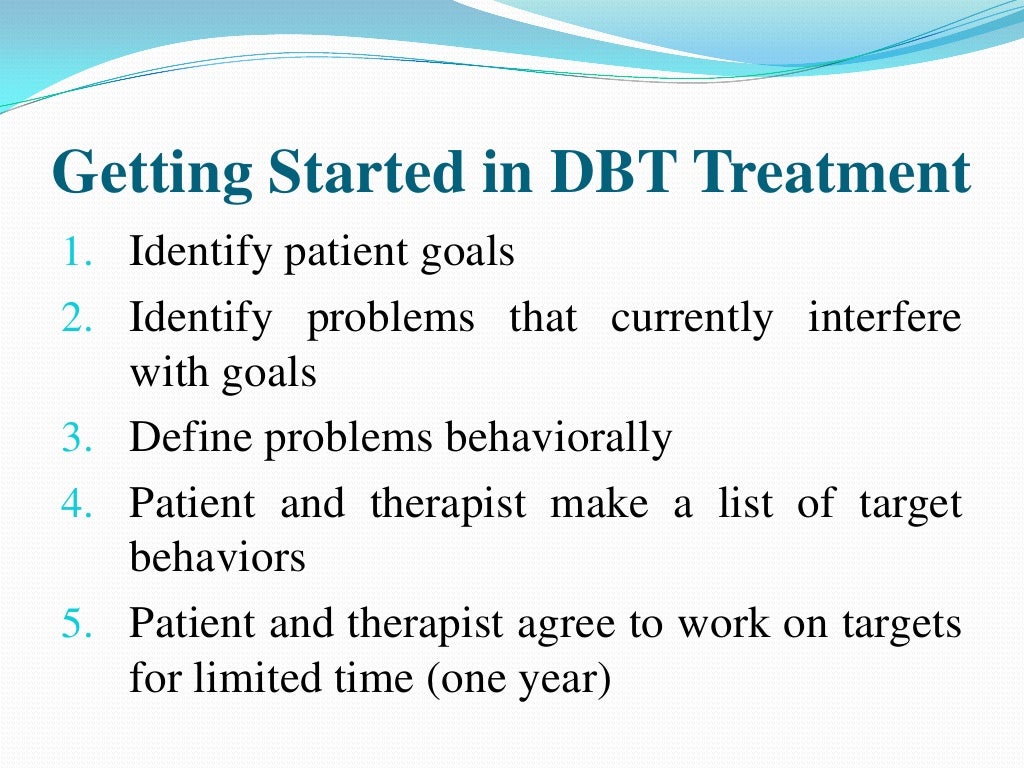 Getting Started in DBT Treatment

1. Identify patient goals
2. Identify problems that currently interfere with goals
3. Define problems behaviorally
4. Patient and therapist make a list of target behaviors
5. Patient and therapist agree to work on targets for limited time (one year)